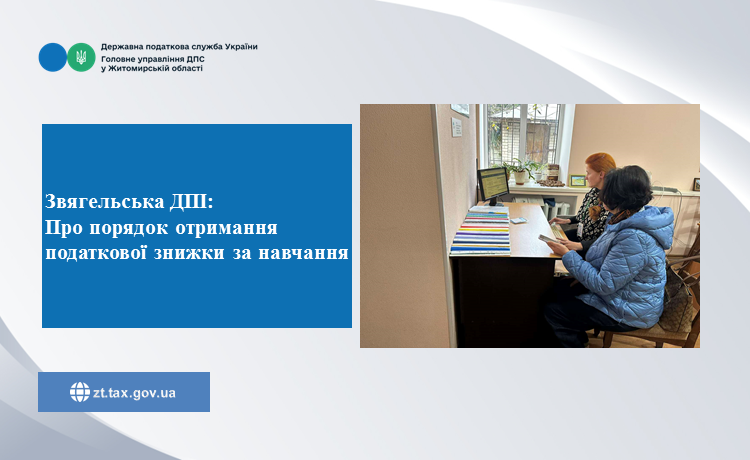 Державна податкова служба України
Головне управління ДПС у Житомирській області

Звягельська ДПІ:
Про порядок отримання податкової знижки за навчання

zt.tax.gov.ua